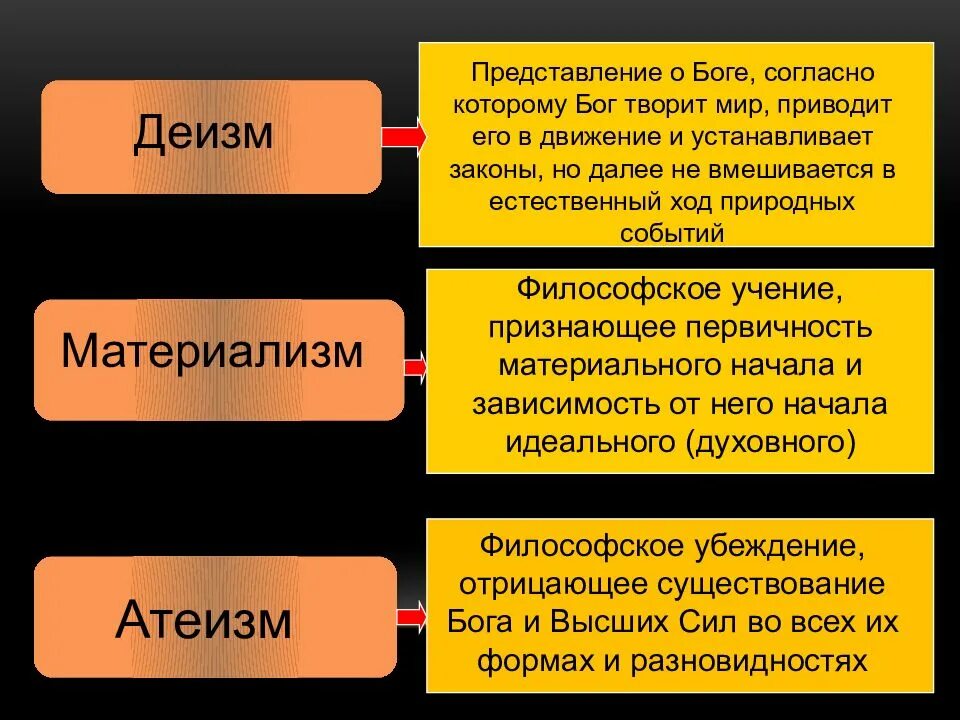 Деизм

Представление о Боге, согласно которому Бог творит мир, приводит его в движение и устанавливает законы, но далее не вмешивается в естественный ход природных событий

Материализм

Философское учение, признающее первичность материального начала и зависимость от него начала идеального (духовного)

Атеизм

Философское убеждение, отрицающее существование Бога и Высших Сил во всех их формах и разновидностях